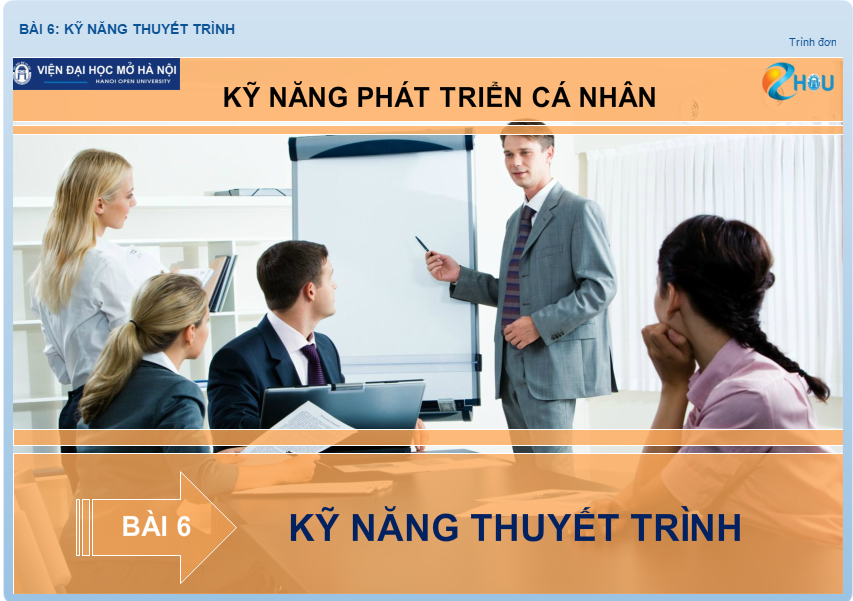 BÀI 6: KỸ NĂNG THUYẾT TRÌNH

Trình đơn

VIỆN ĐẠI HỌC MỞ HÀ NỘI
HANOI OPEN UNIVERSITY

KỸ NĂNG PHÁT TRIỂN CÁ NHÂN

HOU

BÀI 6

KỸ NĂNG THUYẾT TRÌNH